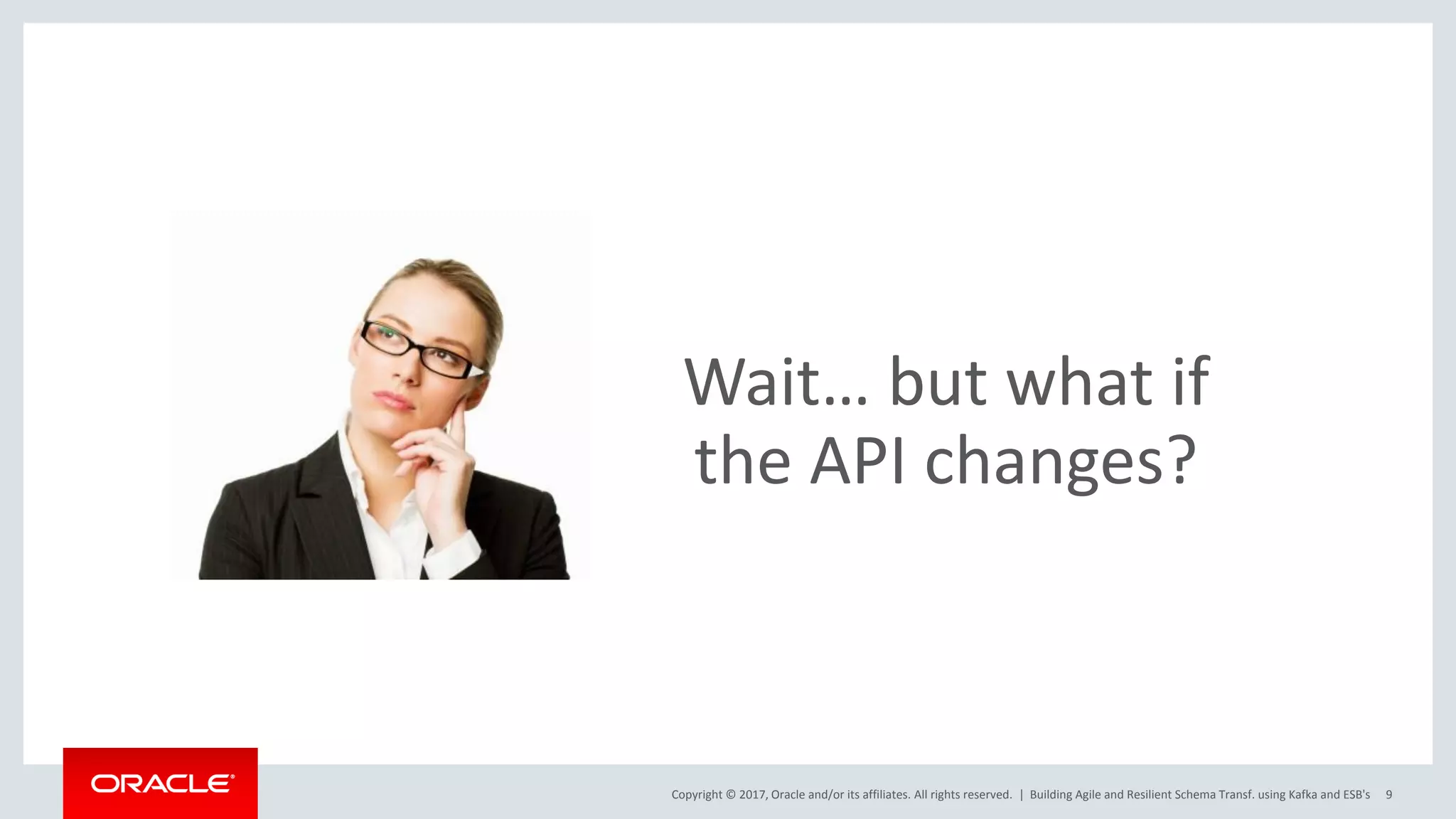 Wait… but what if the API changes?

ORACLE

Copyright © 2017, Oracle and/or its affiliates. All rights reserved. | Building Agile and Resilient Schema Transf. using Kafka and ESB's 9